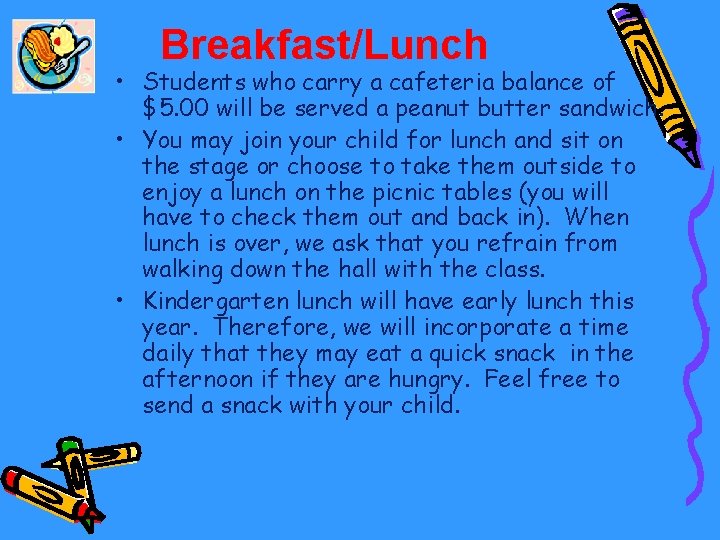 Breakfast/Lunch

• Students who carry a cafeteria balance of $5.00 will be served a peanut butter sandwich

• You may join your child for lunch and sit on the stage or choose to take them outside to enjoy a lunch on the picnic tables (you will have to check them out and back in). When lunch is over, we ask that you refrain from walking down the hall with the class.

• Kindergarten lunch will have early lunch this year. Therefore, we will incorporate a time daily that they may eat a quick snack in the afternoon if they are hungry. Feel free to send a snack with your child.